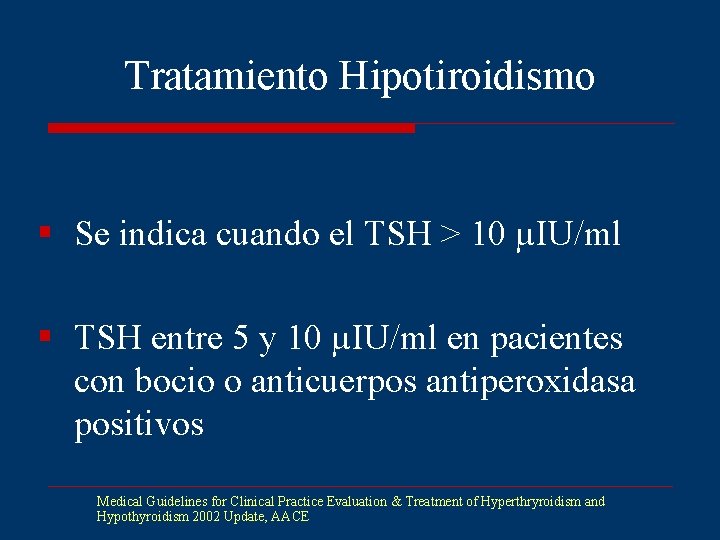 Tratamiento Hipotiroidismo

▪ Se indica cuando el TSH > 10 µIU/ml

▪ TSH entre 5 y 10 µIU/ml en pacientes con bocio o anticuerpos antiperoxidasa positivos

Medical Guidelines for Clinical Practice Evaluation & Treatment of Hyperthryroidism and Hypothyroidism 2002 Update, AACE